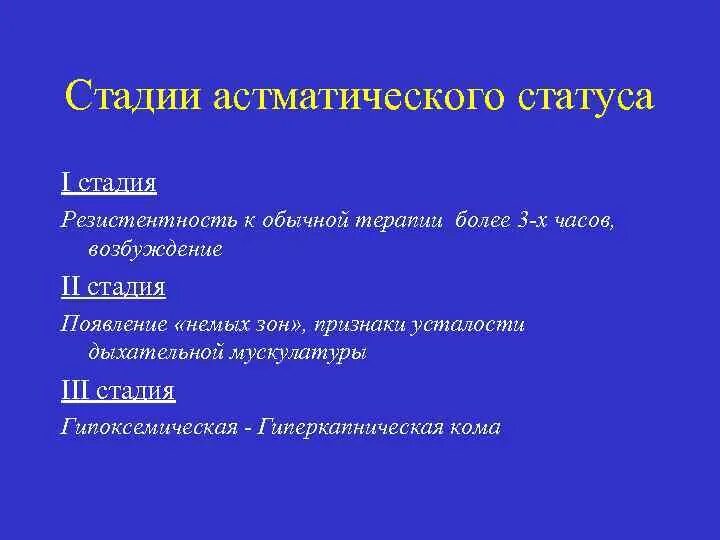 Стадии астматического статуса

I стадия

Резистентность к обычной терапии более 3-х часов, возбуждение

II стадия

Появление «немых зон», признаки усталости дыхательной мускулатуры

III стадия

Гипоксемическая - Гиперкапническая кома